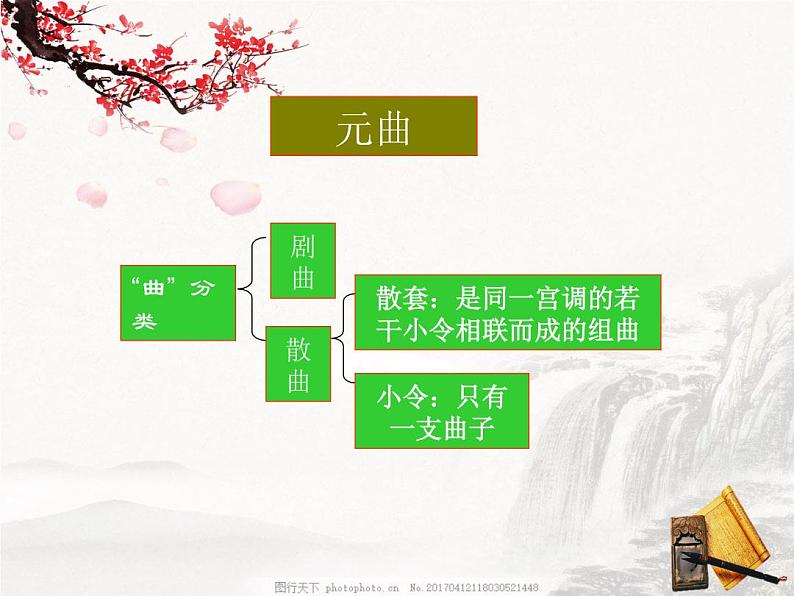 元曲

“曲”分类

剧曲

散曲

散套：是同一宫调的若干小令相联而成的组曲

小令：只有一支曲子

图行天下 photophoto.cn No.20170412118030521448